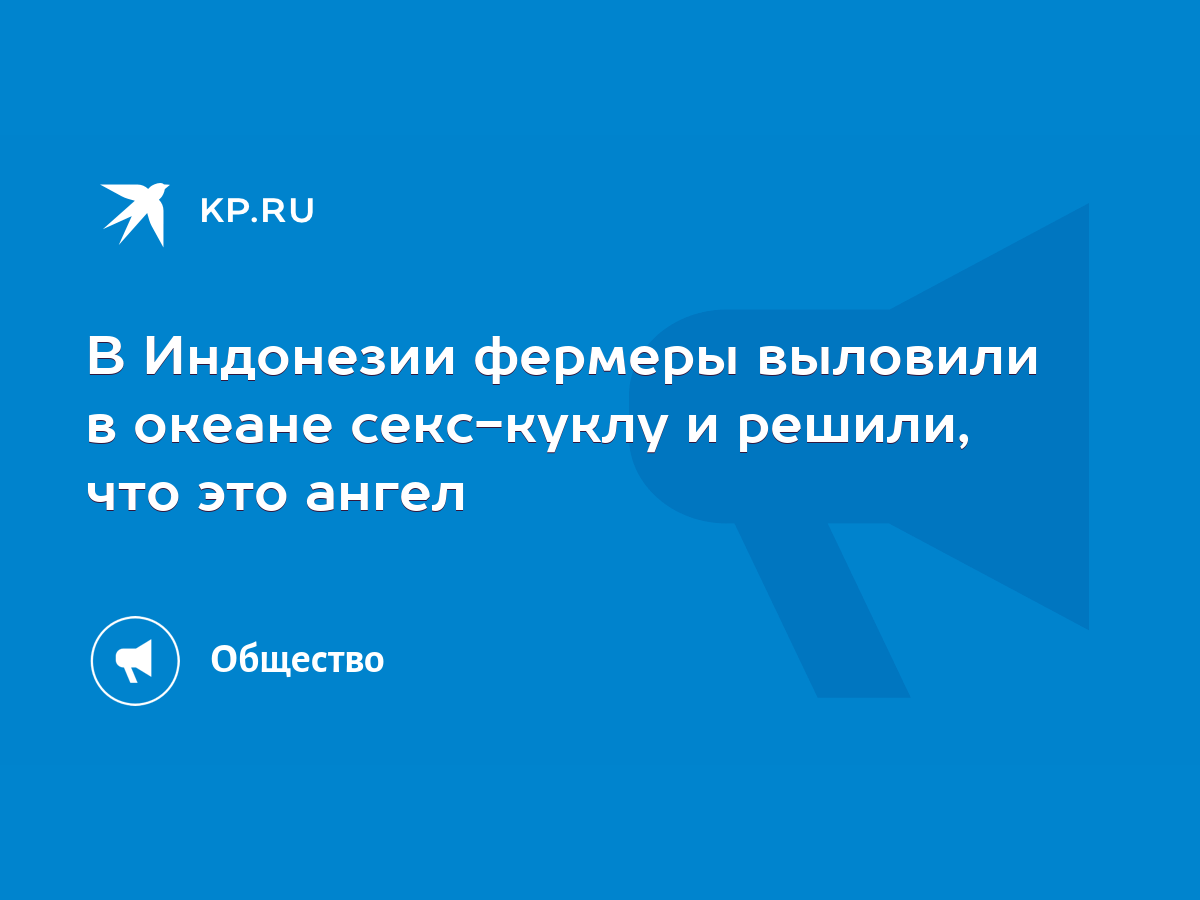 KP.RU

В Индонезии фермеры выловили в океане секс-куклу и решили, что это ангел

Общество